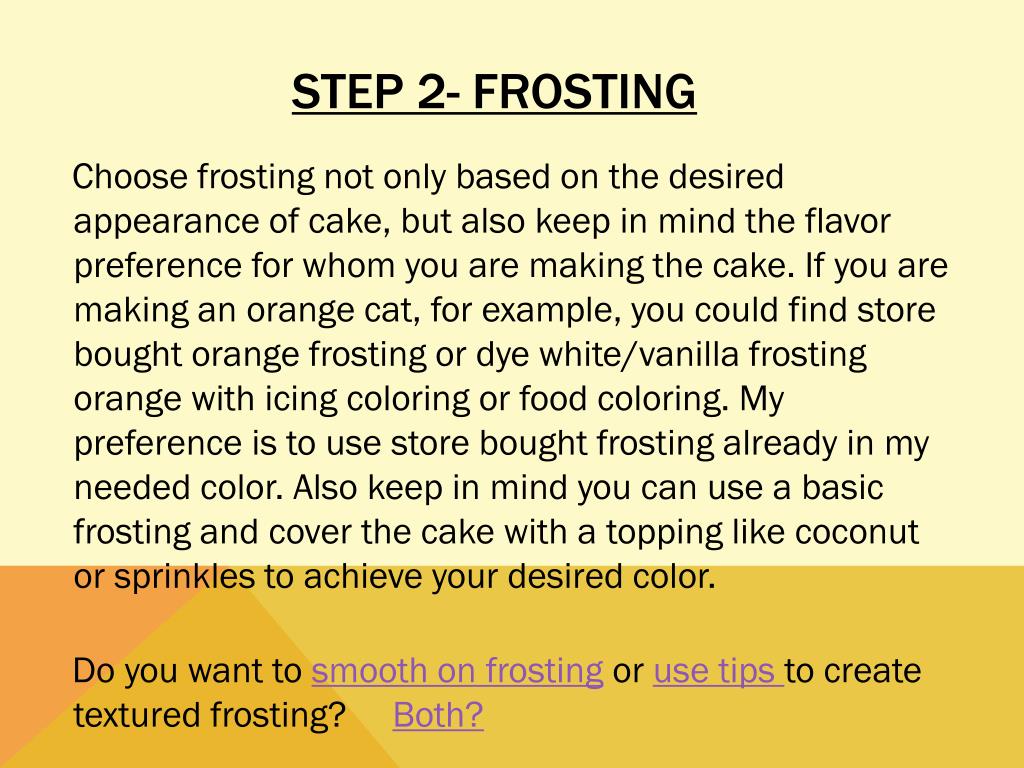 STEP 2- FROSTING

Choose frosting not only based on the desired appearance of cake, but also keep in mind the flavor preference for whom you are making the cake. If you are making an orange cat, for example, you could find store bought orange frosting or dye white/vanilla frosting orange with icing coloring or food coloring. My preference is to use store bought frosting already in my needed color. Also keep in mind you can use a basic frosting and cover the cake with a topping like coconut or sprinkles to achieve your desired color.

Do you want to smooth on frosting or use tips to create textured frosting? Both?